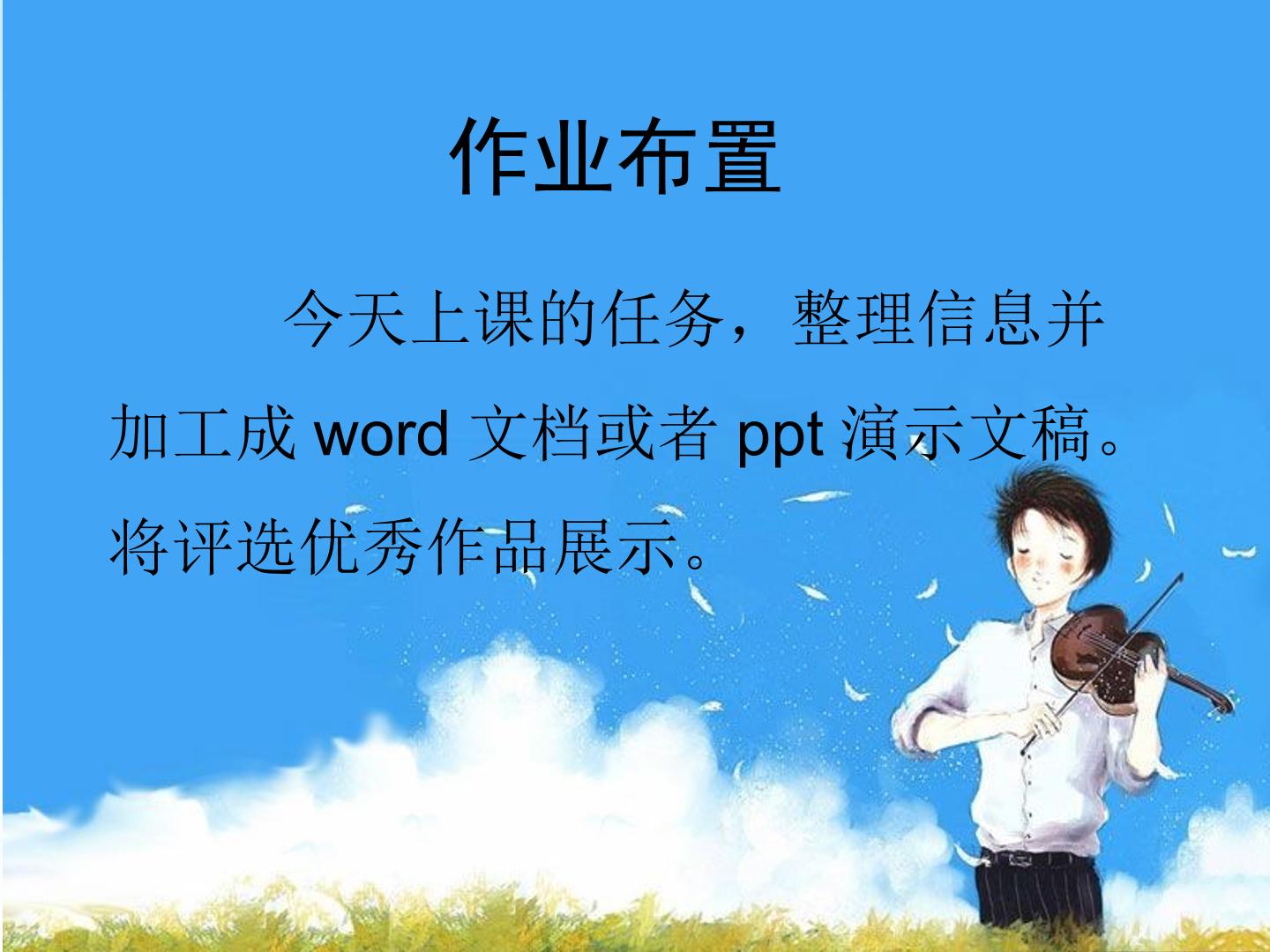 作业布置

今天上课的任务，整理信息并加工成 word 文档或者 ppt 演示文稿。将评选优秀作品展示。